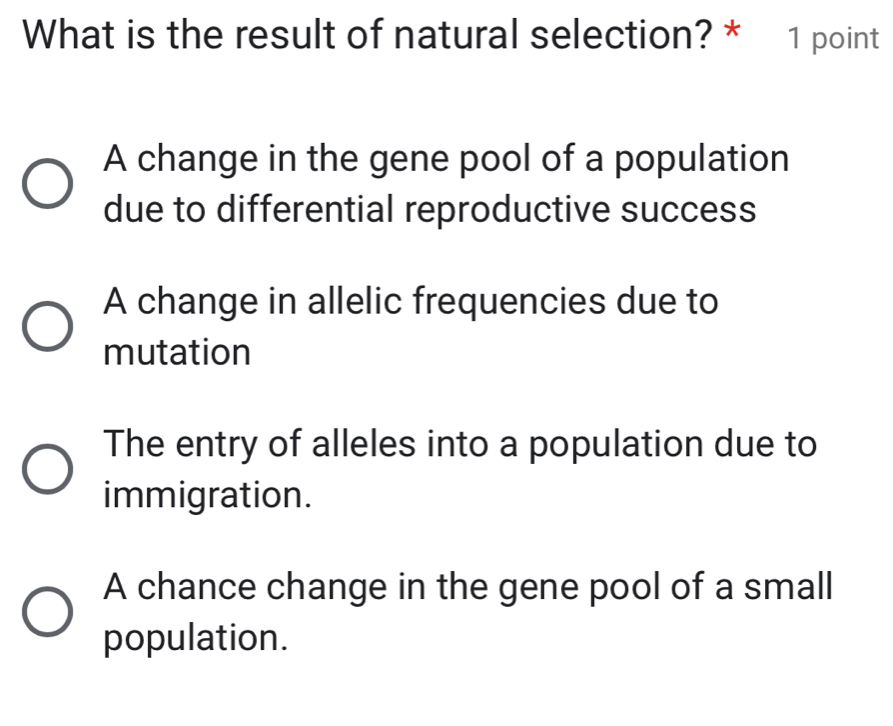 What is the result of natural selection? * 1 point

A change in the gene pool of a population due to differential reproductive success

A change in allelic frequencies due to mutation

The entry of alleles into a population due to immigration.

A chance change in the gene pool of a small population.